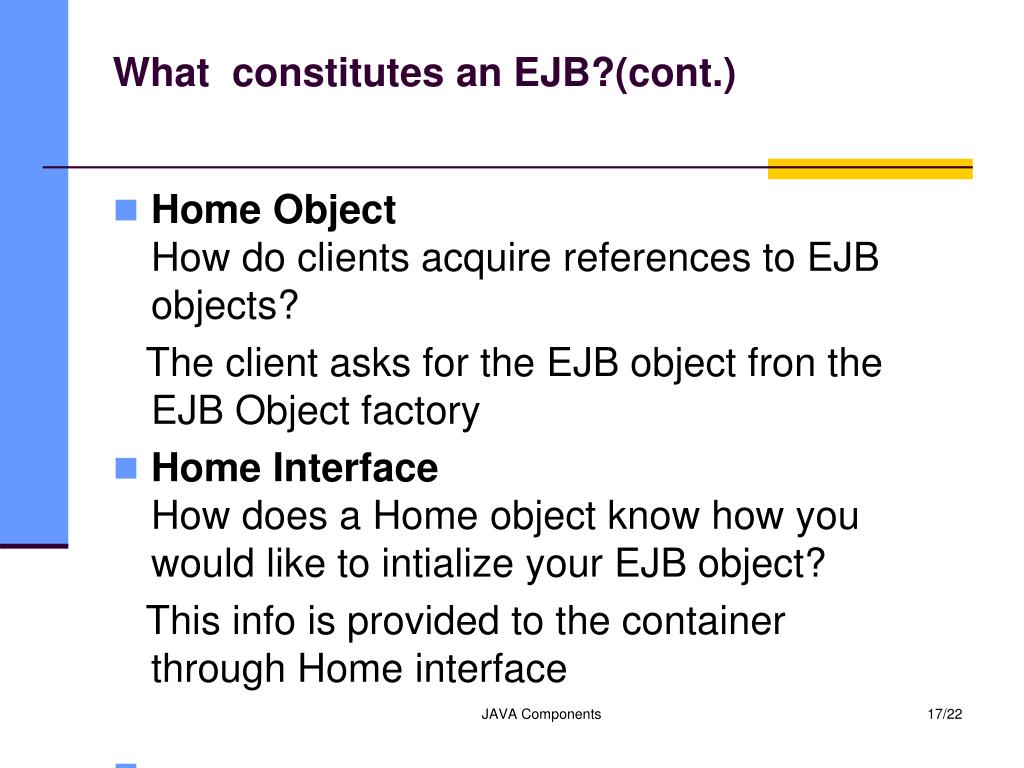 What constitutes an EJB?(cont.)

Home Object
How do clients acquire references to EJB objects?

The client asks for the EJB object fron the EJB Object factory

Home Interface
How does a Home object know how you would like to intialize your EJB object?

This info is provided to the container through Home interface

JAVA Components

17/22